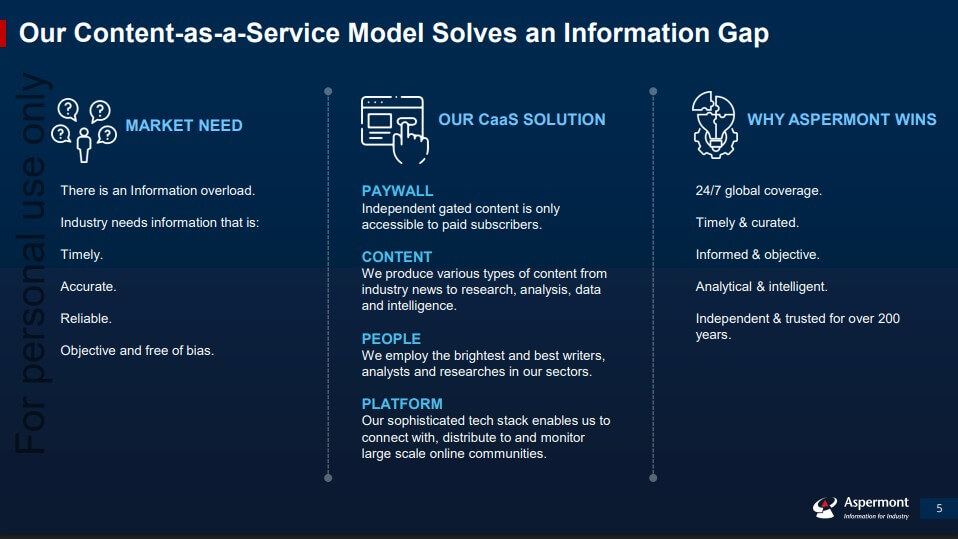 Our Content-as-a-Service Model Solves an Information Gap

For personal use only

MARKET NEED

There is an Information overload.

Industry needs information that is:

Timely.

Accurate.

Reliable.

Objective and free of bias.

OUR CaaS SOLUTION

PAYWALL
Independent gated content is only accessible to paid subscribers.

CONTENT
We produce various types of content from industry news to research, analysis, data and intelligence.

PEOPLE
We employ the brightest and best writers, analysts and researches in our sectors.

PLATFORM
Our sophisticated tech stack enables us to connect with, distribute to and monitor large scale online communities.

WHY ASPERMONT WINS

24/7 global coverage.

Timely & curated.

Informed & objective.

Analytical & intelligent.

Independent & trusted for over 200 years.

Aspermont
Information for Industry

5